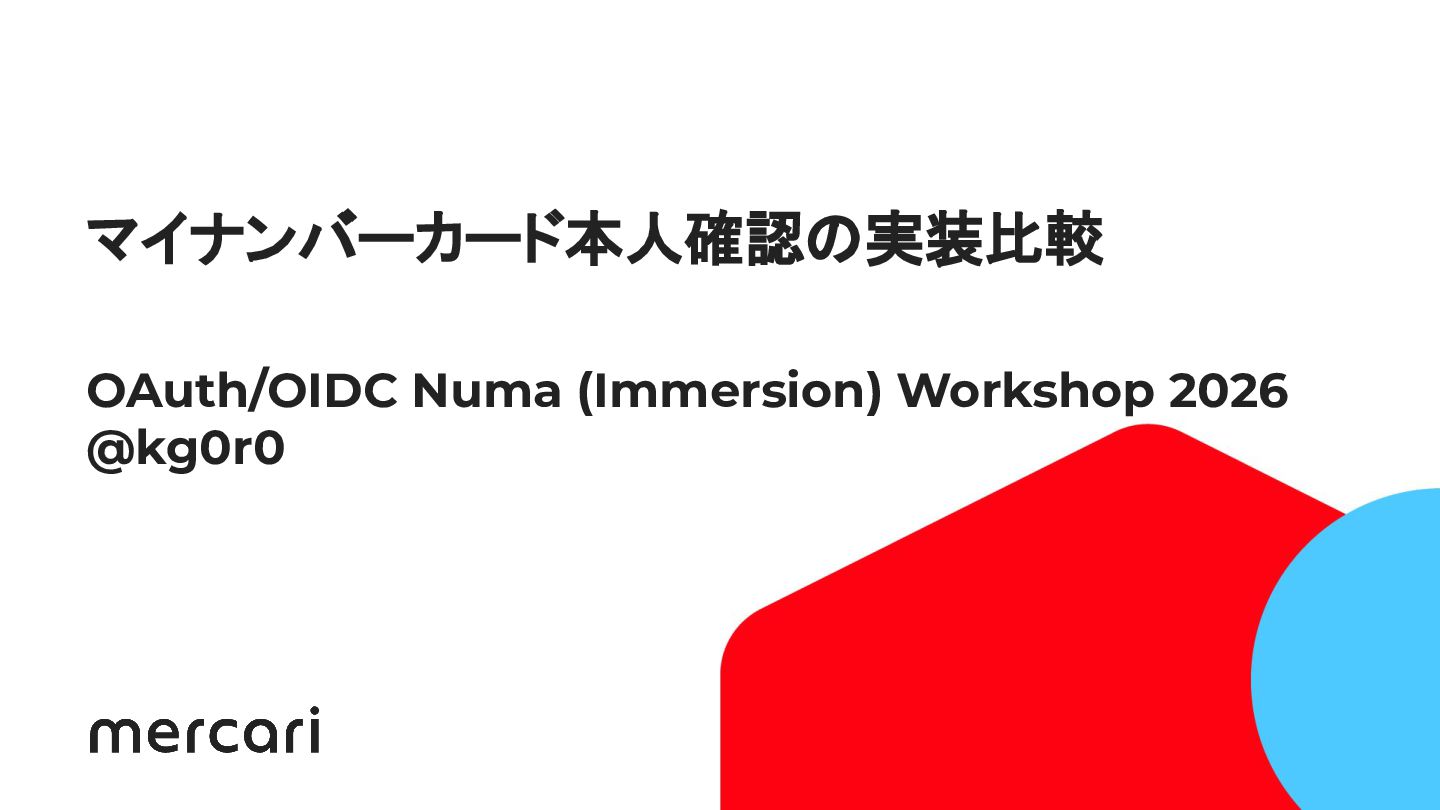 マイナンバーカード本人確認の実装比較

OAuth/OIDC Numa (Immersion) Workshop 2026
@kg0r0

mercari